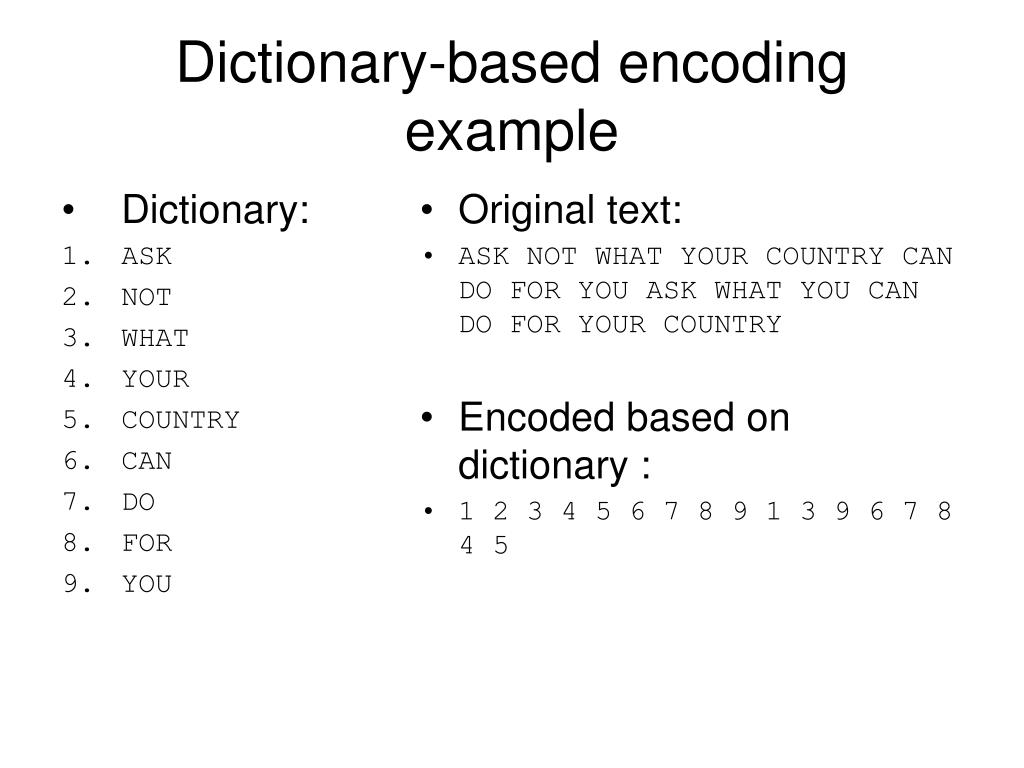 Dictionary-based encoding example

• Dictionary:
1. ASK
2. NOT
3. WHAT
4. YOUR
5. COUNTRY
6. CAN
7. DO
8. FOR
9. YOU

• Original text:
• ASK NOT WHAT YOUR COUNTRY CAN DO FOR YOU ASK WHAT YOU CAN DO FOR YOUR COUNTRY

• Encoded based on dictionary :
• 1 2 3 4 5 6 7 8 9 1 3 9 6 7 8 4 5